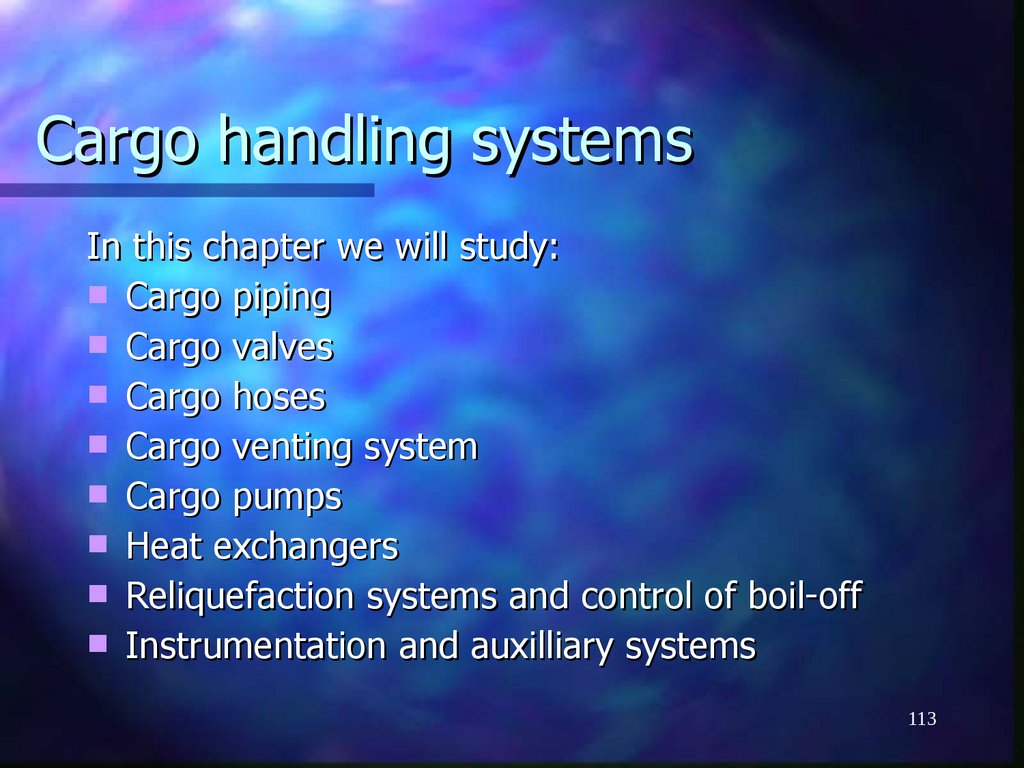 Cargo handling systems

In this chapter we will study:

- Cargo piping
- Cargo valves
- Cargo hoses
- Cargo venting system
- Cargo pumps
- Heat exchangers
- Reliquefaction systems and control of boil-off
- Instrumentation and auxilliary systems

113